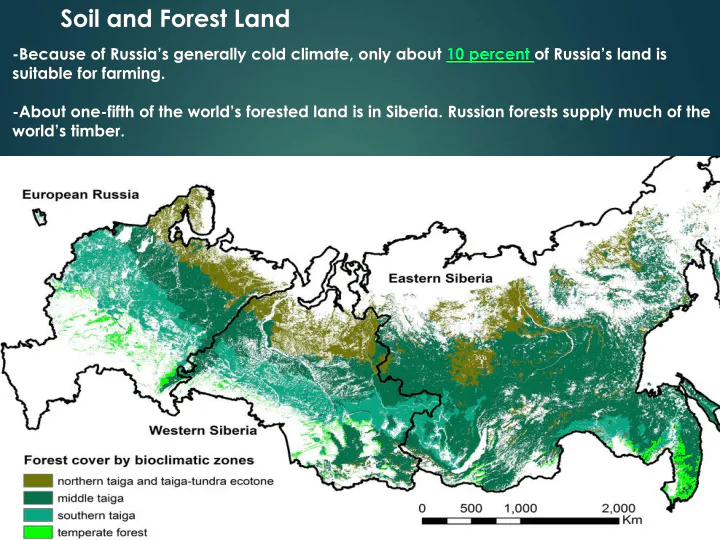 Soil and Forest Land

-Because of Russia's generally cold climate, only about 10 percent of Russia's land is suitable for farming.

-About one-fifth of the world's forested land is in Siberia. Russian forests supply much of the world's timber.

European Russia

Eastern Siberia

Western Siberia

Forest cover by bioclimatic zones
northern taiga and taiga-tundra ecotone
middle taiga
southern taiga
temperate forest

0 500 1,000 2,000 Km